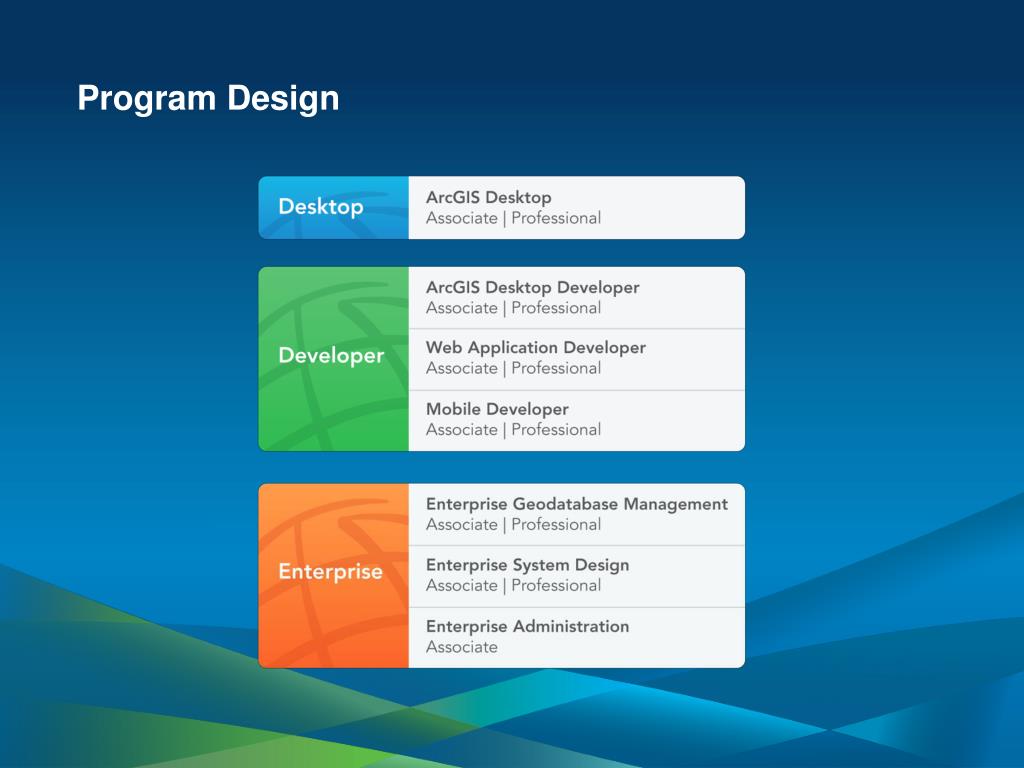 Program Design

Desktop

ArcGIS Desktop
Associate | Professional

Developer

ArcGIS Desktop Developer
Associate | Professional

Web Application Developer
Associate | Professional

Mobile Developer
Associate | Professional

Enterprise

Enterprise Geodatabase Management
Associate | Professional

Enterprise System Design
Associate | Professional

Enterprise Administration
Associate